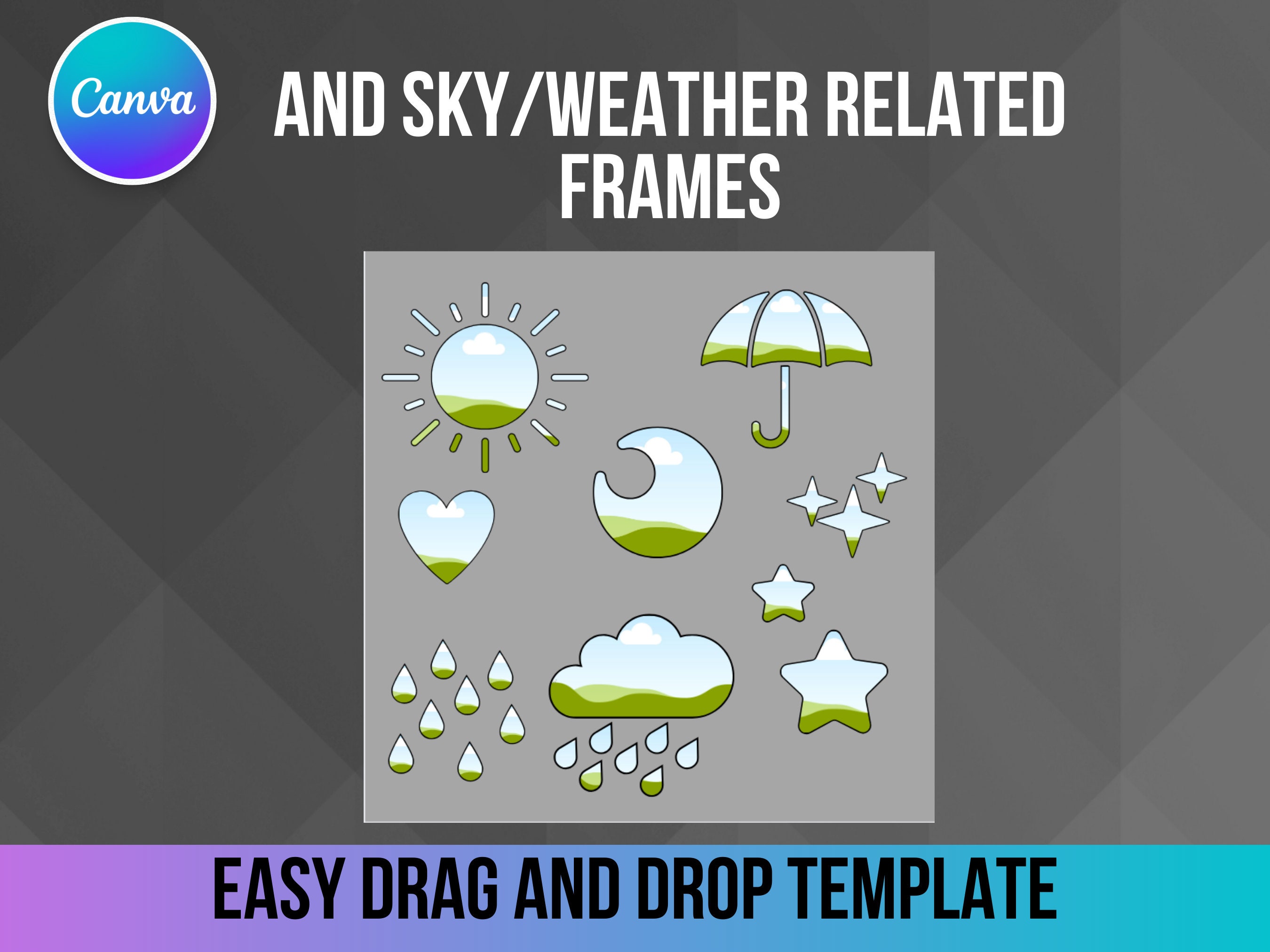 Canva

AND SKY/WEATHER RELATED FRAMES

EASY DRAG AND DROP TEMPLATE